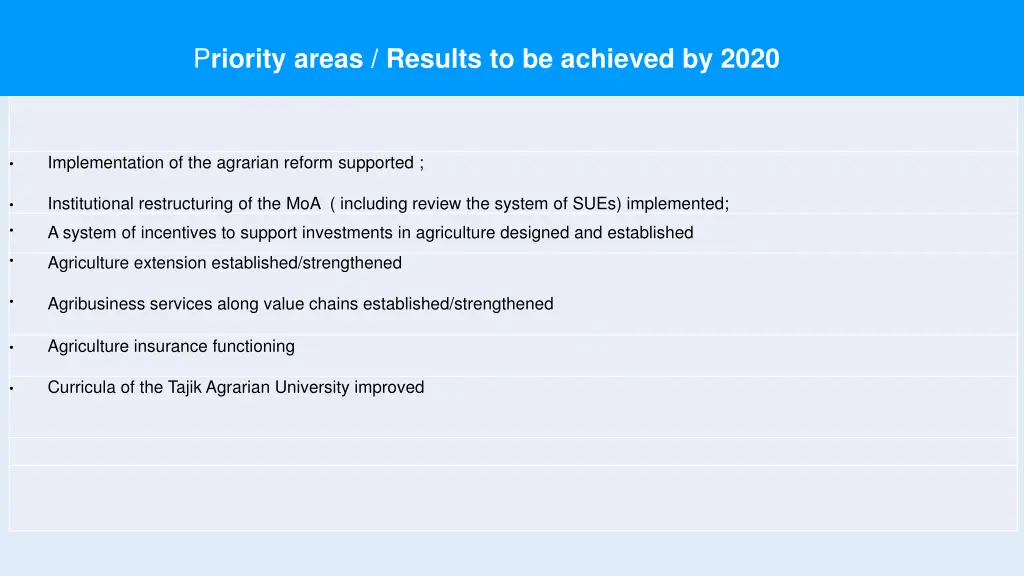 Priority areas / Results to be achieved by 2020

• Implementation of the agrarian reform supported ;

• Institutional restructuring of the MoA ( including review the system of SUEs) implemented;

• A system of incentives to support investments in agriculture designed and established

• Agriculture extension established/strengthened

• Agribusiness services along value chains established/strengthened

• Agriculture insurance functioning

• Curricula of the Tajik Agrarian University improved